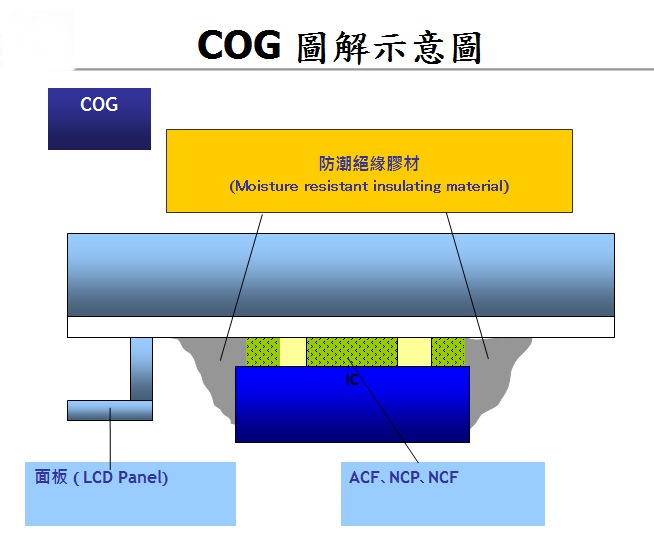 COG 圖解示意圖

COG

防潮絕緣膠材
(Moisture resistant insulating material)

IC

面板 ( LCD Panel)

ACF、NCP、NCF